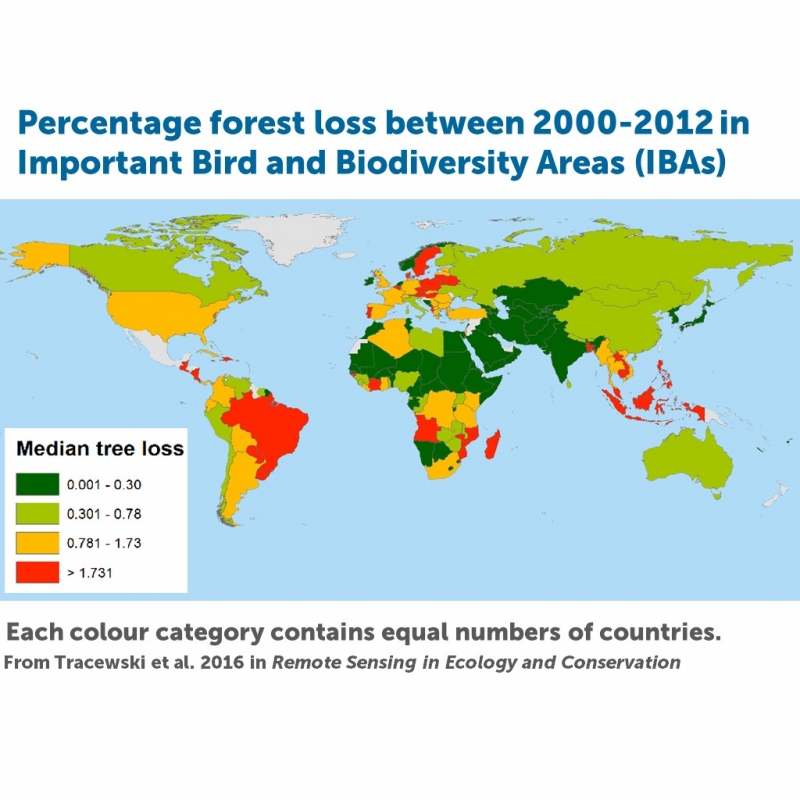 Percentage forest loss between 2000-2012 in Important Bird and Biodiversity Areas (IBAs)

Median tree loss
0.001 - 0.30
0.301 - 0.78
0.781 - 1.73
> 1.731

Each colour category contains equal numbers of countries.
From Tracewski et al. 2016 in Remote Sensing in Ecology and Conservation